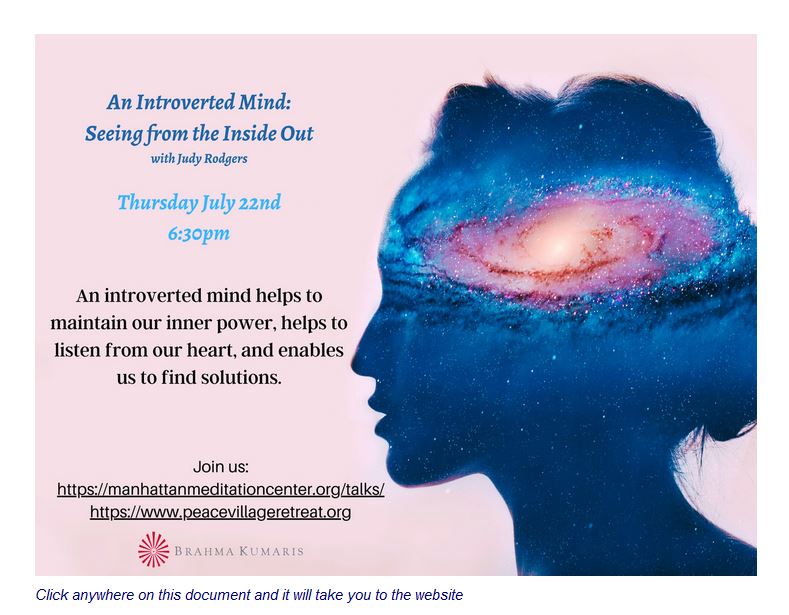 An Introverted Mind:
Seeing from the Inside Out
with Judy Rodgers

Thursday July 22nd
6:30pm

An introverted mind helps to maintain our inner power, helps to listen from our heart, and enables us to find solutions.

Join us:
https://manhattanmeditationcenter.org/talks/
https://www.peacevillageretreat.org

BRAHMA KUMARIS

Click anywhere on this document and it will take you to the website